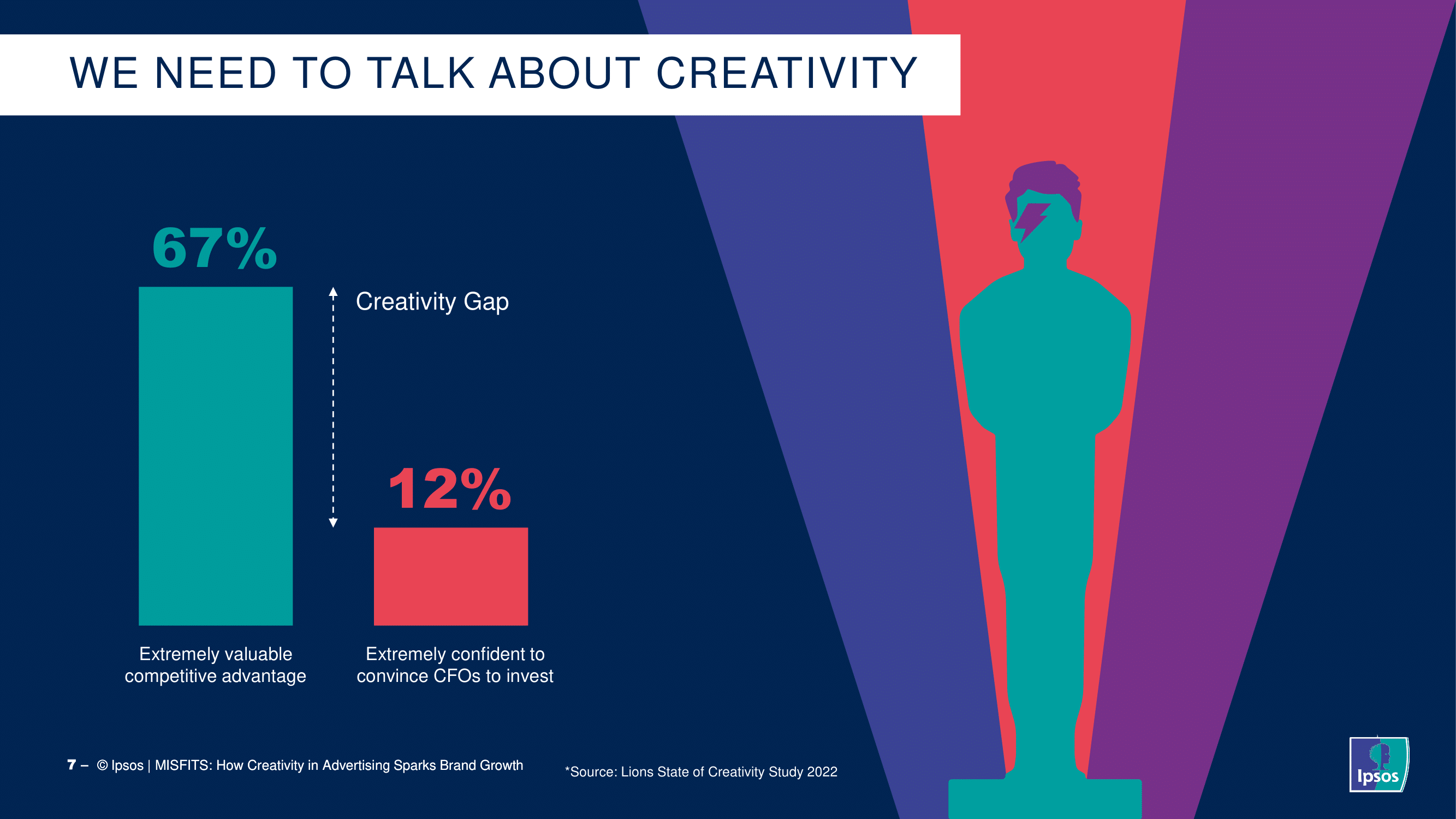 WE NEED TO TALK ABOUT CREATIVITY

67%

Creativity Gap

12%

Extremely valuable competitive advantage

Extremely confident to convince CFOs to invest

7 – © Ipsos | MISFITS: How Creativity in Advertising Sparks Brand Growth

*Source: Lions State of Creativity Study 2022

Ipsos